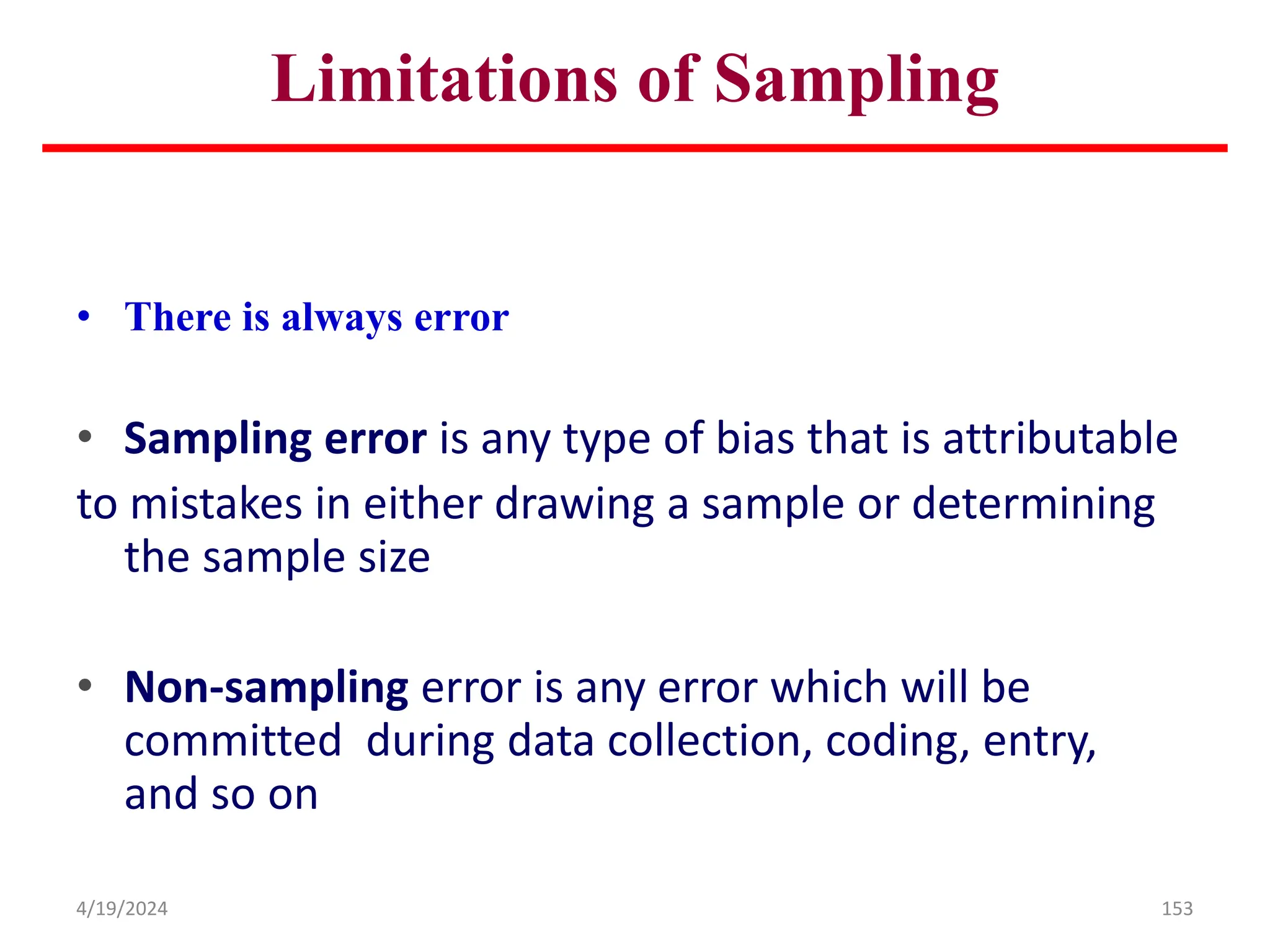 Limitations of Sampling

• There is always error

• Sampling error is any type of bias that is attributable to mistakes in either drawing a sample or determining the sample size

• Non-sampling error is any error which will be committed during data collection, coding, entry, and so on

4/19/2024

153